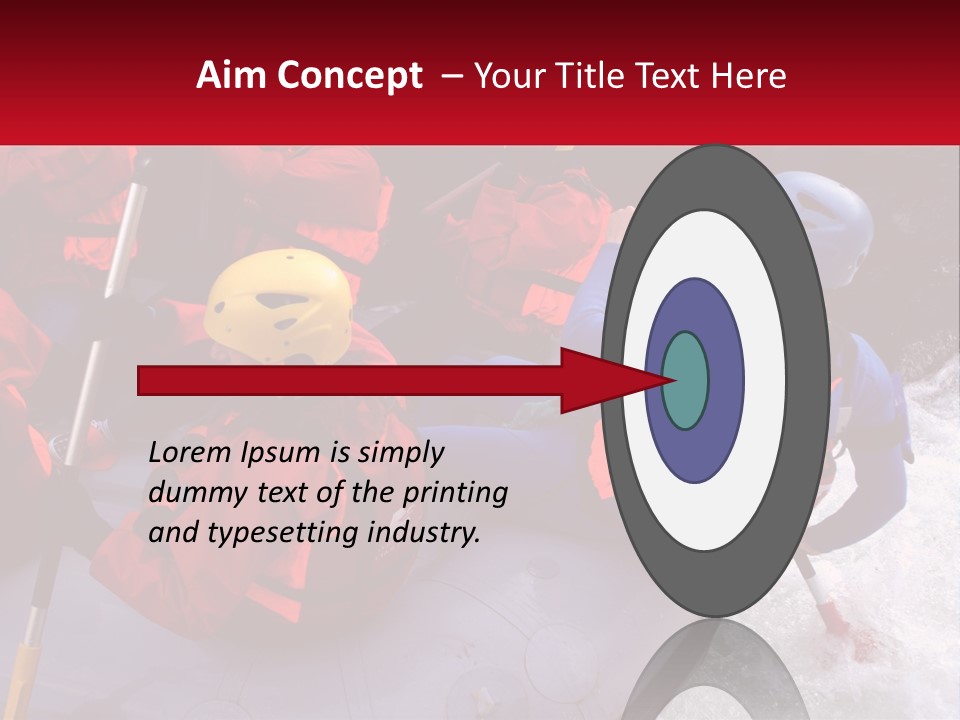 Aim Concept – Your Title Text Here

Lorem Ipsum is simply dummy text of the printing and typesetting industry.